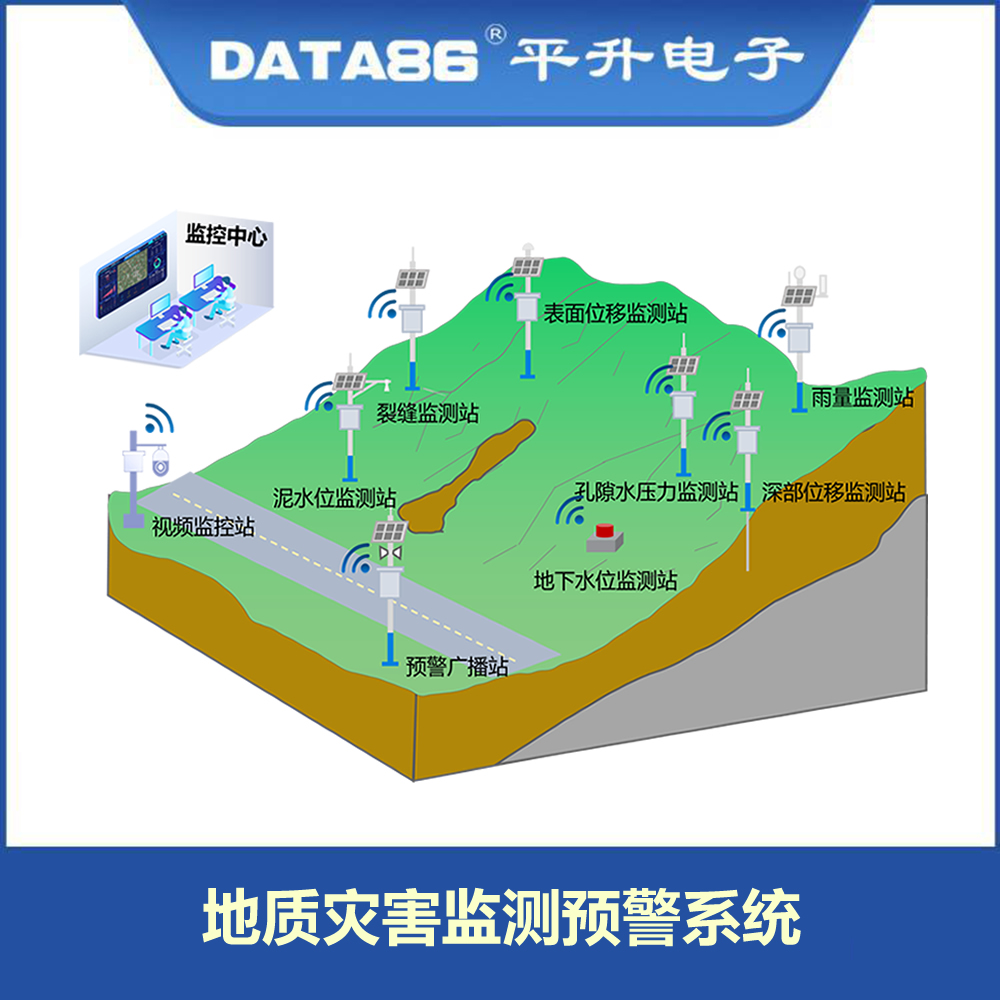 DATA86® 平升电子

监控中心

表面位移监测站

雨量监测站

裂缝监测站

泥水位监测站

孔隙水压力监测站

深部位移监测站

视频监控站

地下水位监测站

预警广播站

地质灾害监测预警系统